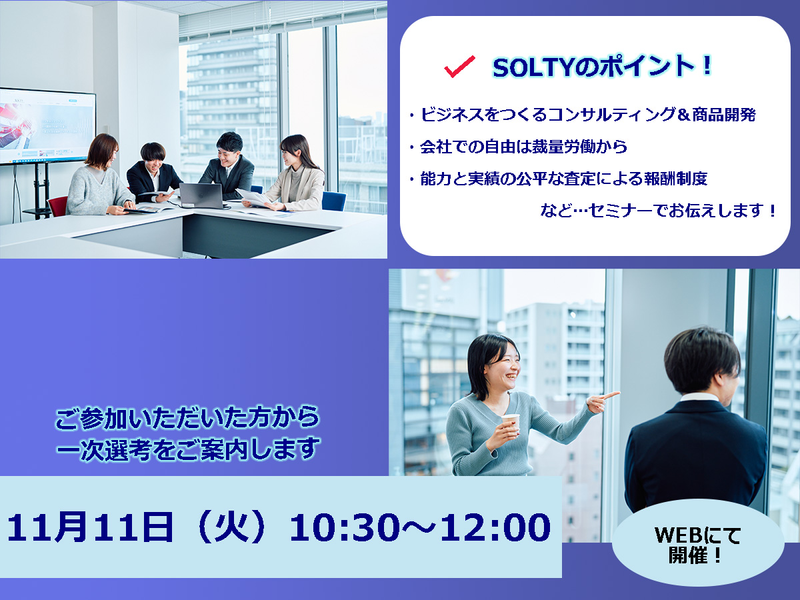 SOLTYのポイント！

・ビジネスをつくるコンサルティング＆商品開発
・会社での自由は裁量労働から
・能力と実績の公平な査定による報酬制度
など…セミナーでお伝えします！

ご参加いただいた方から
一次選考をご案内します

11月11日（火）10:30～12:00

WEBにて
開催！